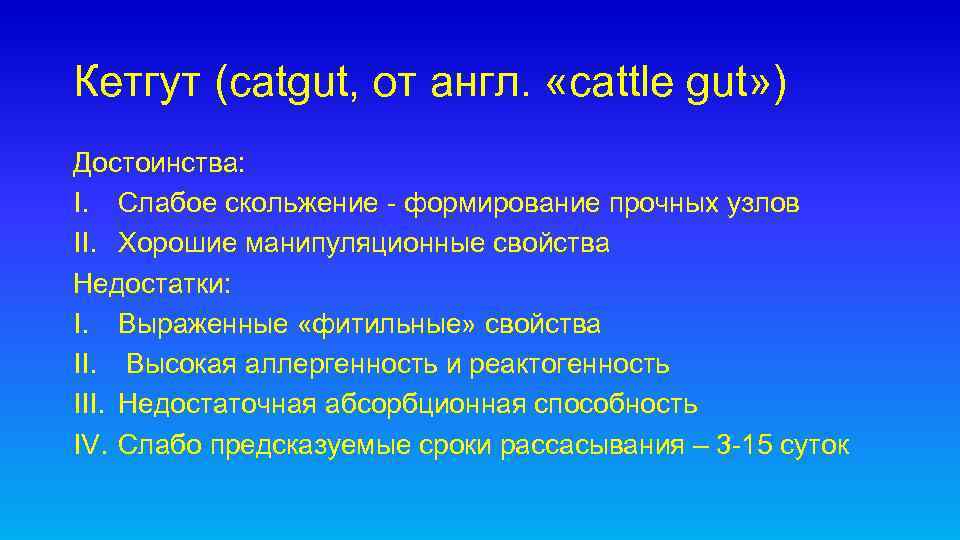 Кетгут (catgut, от англ. «cattle gut»)

Достоинства:
I. Слабое скольжение - формирование прочных узлов
II. Хорошие манипуляционные свойства
Недостатки:
I. Выраженные «фитильные» свойства
II. Высокая аллергенность и реактогенность
III. Недостаточная абсорбционная способность
IV. Слабо предсказуемые сроки рассасывания – 3-15 суток